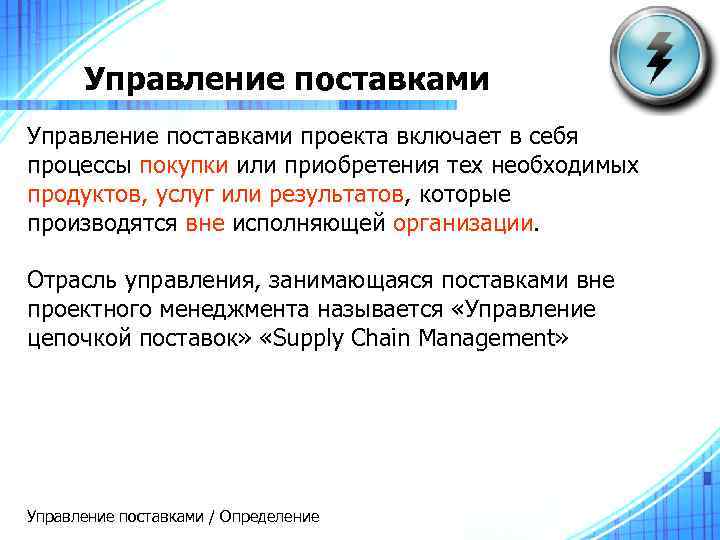 Управление поставками

Управление поставками проекта включает в себя процессы покупки или приобретения тех необходимых продуктов, услуг или результатов, которые производятся вне исполняющей организации.

Отрасль управления, занимающаяся поставками вне проектного менеджмента называется «Управление цепочкой поставок» «Supply Chain Management»

Управление поставками / Определение